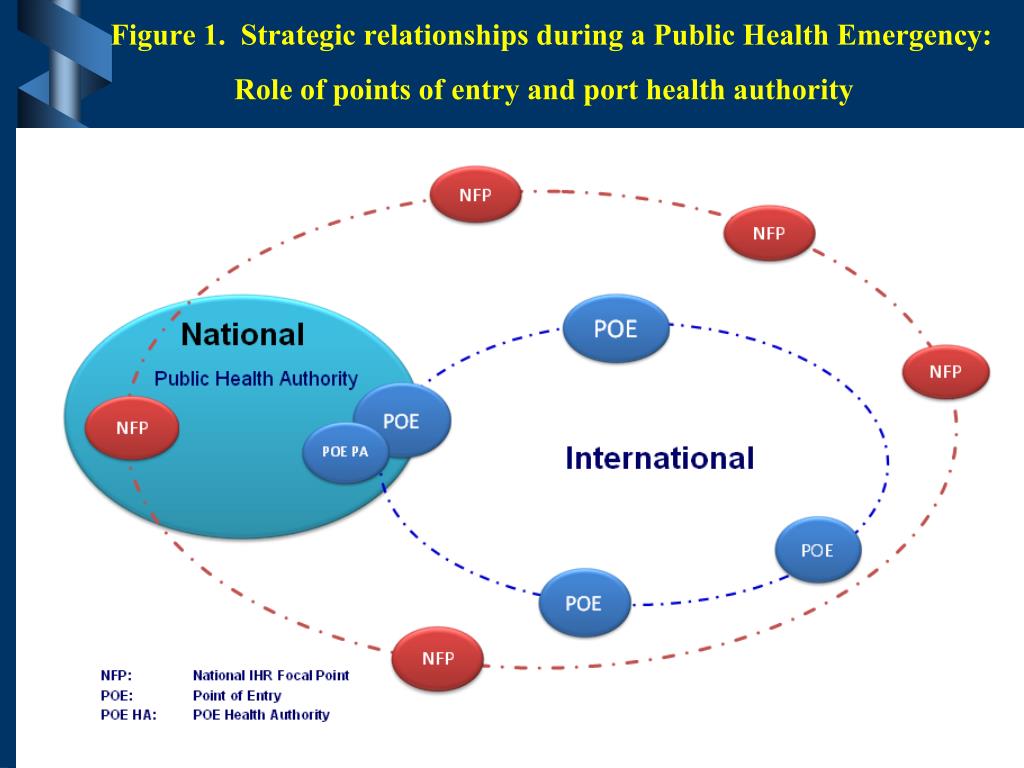 Figure 1. Strategic relationships during a Public Health Emergency:

Role of points of entry and port health authority

NFP

NFP

NFP

National

Public Health Authority

NFP

POE

POE

POE PA

International

POE

POE

NFP

NFP: National IHR Focal Point
POE: Point of Entry
POE HA: POE Health Authority